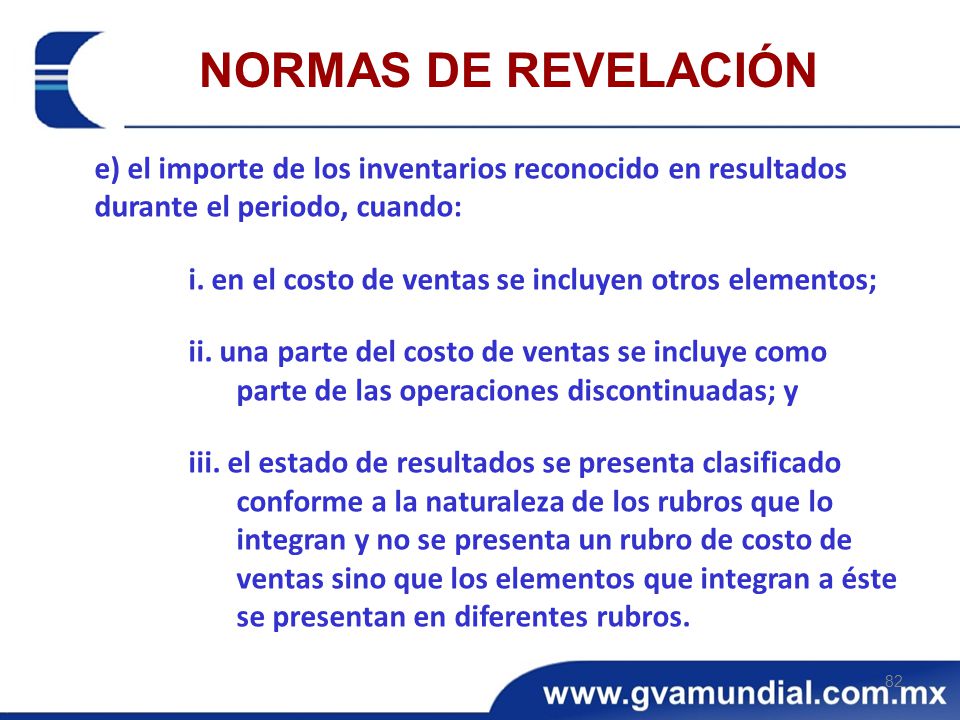 NORMAS DE REVELACIÓN

e) el importe de los inventarios reconocido en resultados durante el periodo, cuando:

i. en el costo de ventas se incluyen otros elementos;

ii. una parte del costo de ventas se incluye como parte de las operaciones discontinuadas; y

iii. el estado de resultados se presenta clasificado conforme a la naturaleza de los rubros que lo integran y no se presenta un rubro de costo de ventas sino que los elementos que integran a éste se presentan en diferentes rubros.

82

www.gvamundial.com.mx